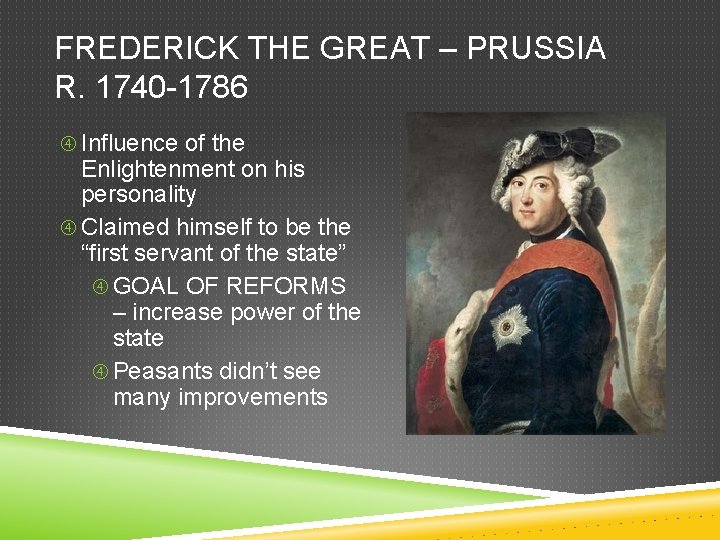 FREDERICK THE GREAT – PRUSSIA
R. 1740-1786

④ Influence of the Enlightenment on his personality
④ Claimed himself to be the “first servant of the state”
④ GOAL OF REFORMS – increase power of the state
④ Peasants didn’t see many improvements